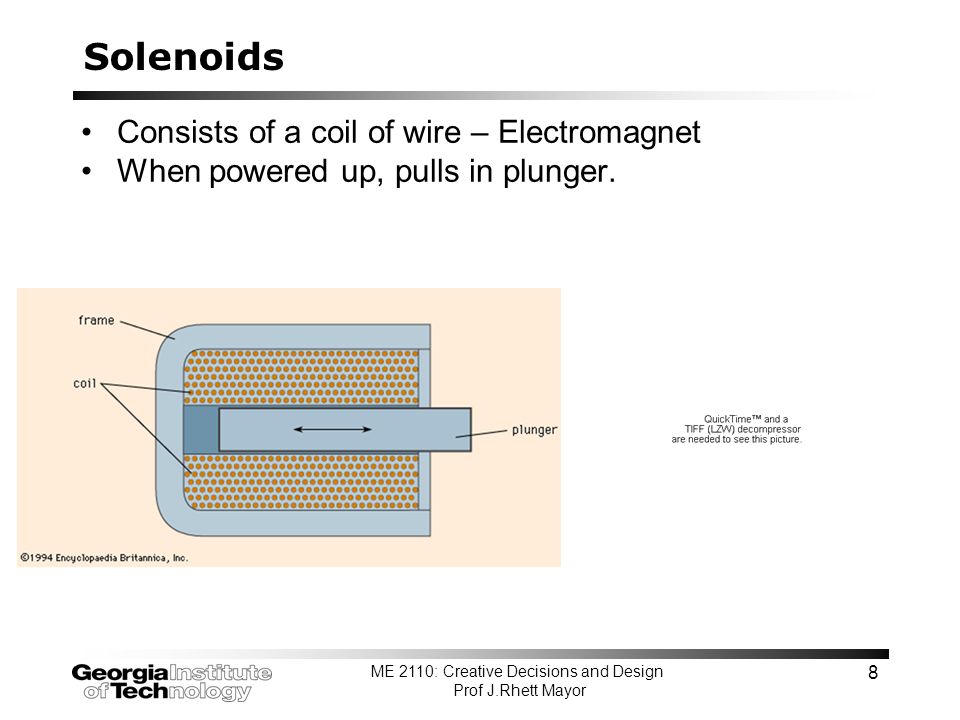 Solenoids

• Consists of a coil of wire – Electromagnet
• When powered up, pulls in plunger.

frame

coil

plunger

©1994 Encyclopaedia Britannica, Inc.

QuickTime™ and a TIFF (LZW) decompressor are needed to see this picture.

Georgia Institute of Technology

ME 2110: Creative Decisions and Design
Prof J.Rhett Mayor

8